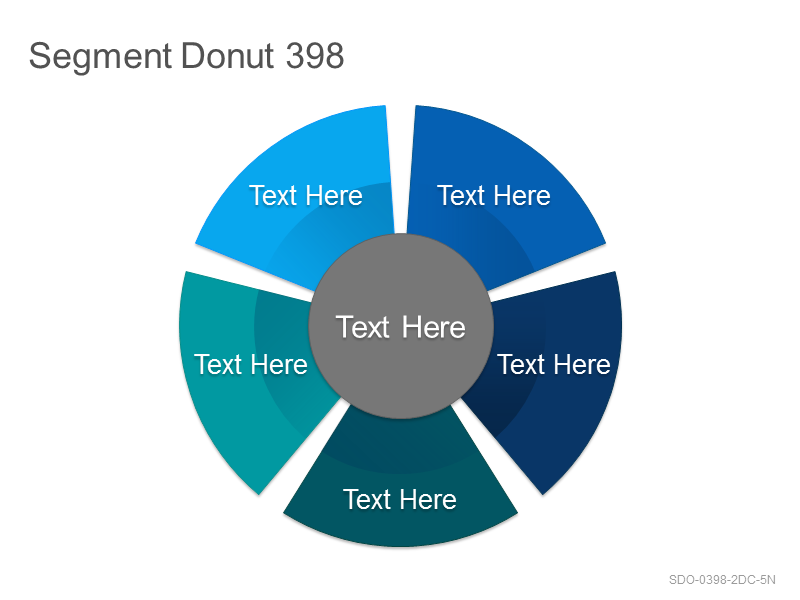 Segment Donut 398

Text Here

Text Here

Text Here

Text Here

Text Here

Text Here

SDO-0398-2DC-5N